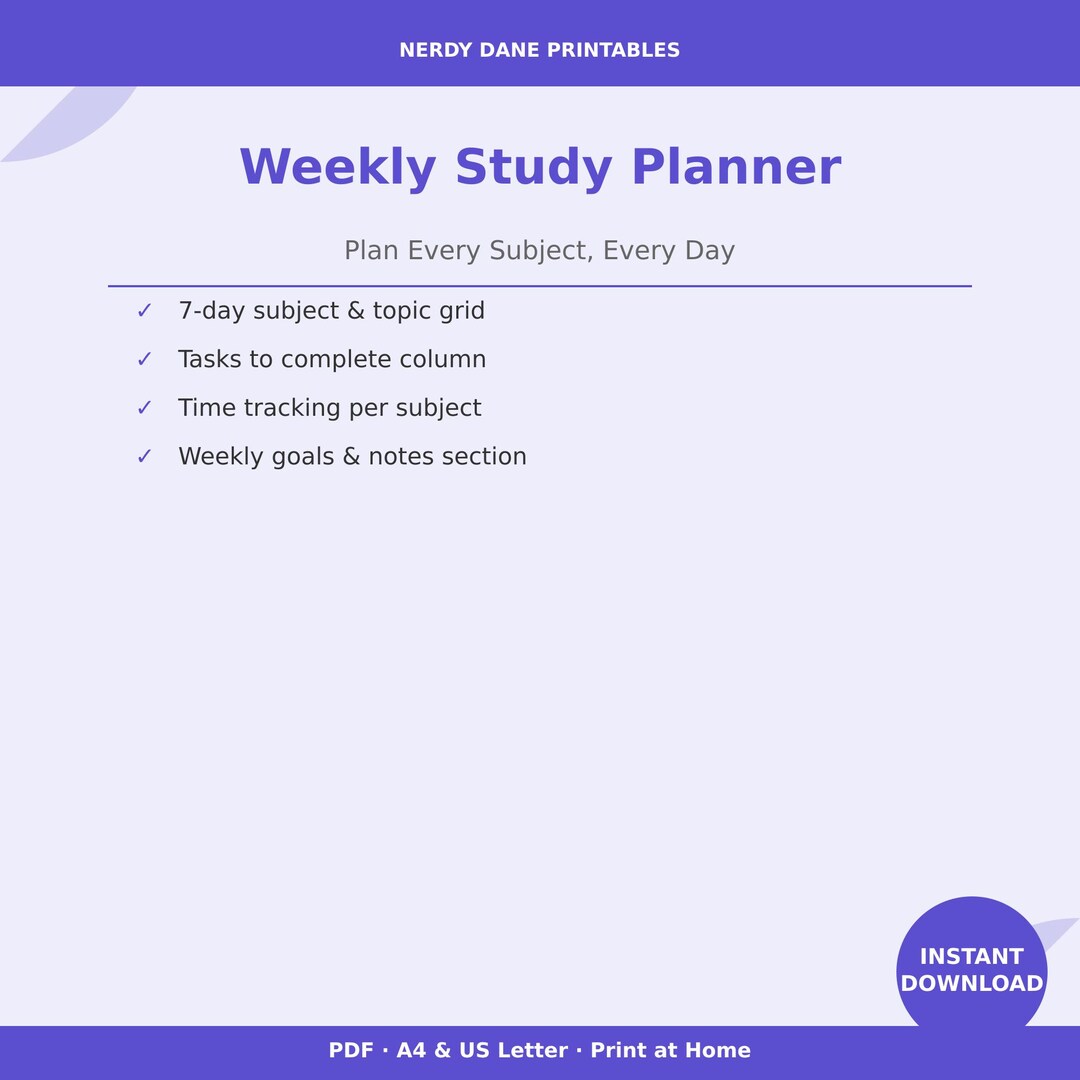 NERDY DANE PRINTABLES

Weekly Study Planner

Plan Every Subject, Every Day

✓ 7-day subject & topic grid
✓ Tasks to complete column
✓ Time tracking per subject
✓ Weekly goals & notes section

INSTANT DOWNLOAD

PDF · A4 & US Letter · Print at Home